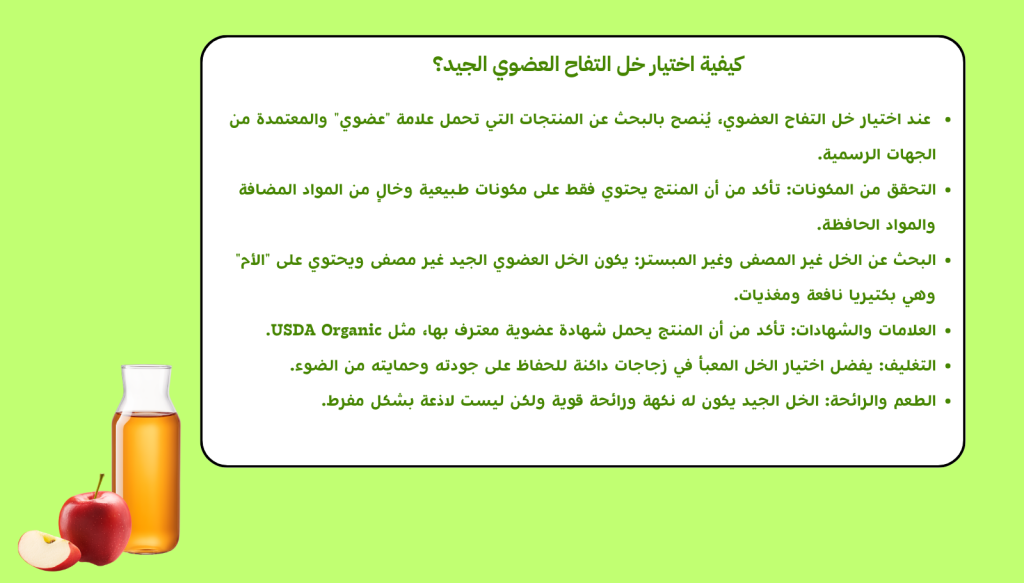 كيفية اختيار خل التفاح العضوي الجيد؟

• عند اختيار خل التفاح العضوي، يُنصح بالبحث عن المنتجات التي تحمل علامة "عضوي" والمعتمدة من الجهات الرسمية.

• التحقق من المكونات: تأكد من أن المنتج يحتوي فقط على مكونات طبيعية وخالٍ من المواد المضافة والمواد الحافظة.

• البحث عن الخل غير المصفى وغير المبستر: يكون الخل العضوي الجيد غير مصفى ويحتوي على "الأم" وهي بكتيريا نافعة ومغذيات.

• العلامات والشهادات: تأكد من أن المنتج يحمل شهادة عضوية معترف بها، مثل USDA Organic.

• التغليف: يفضل اختيار الخل المعبأ في زجاجات داكنة للحفاظ على جودته وحمايته من الضوء.

• الطعم والرائحة: الخل الجيد يكون له نكهة ورائحة قوية ولكن ليست لاذعة بشكل مفرط.